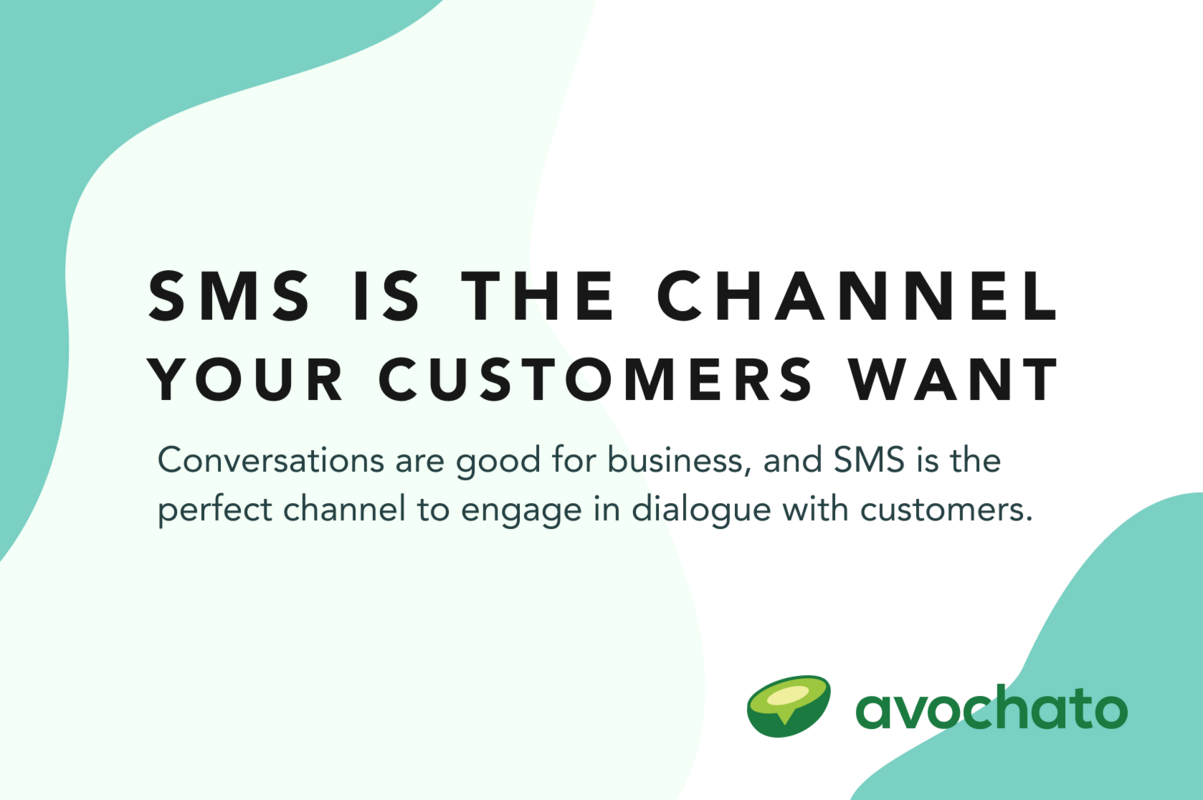 SMS IS THE CHANNEL YOUR CUSTOMERS WANT

Conversations are good for business, and SMS is the perfect channel to engage in dialogue with customers.

avochato